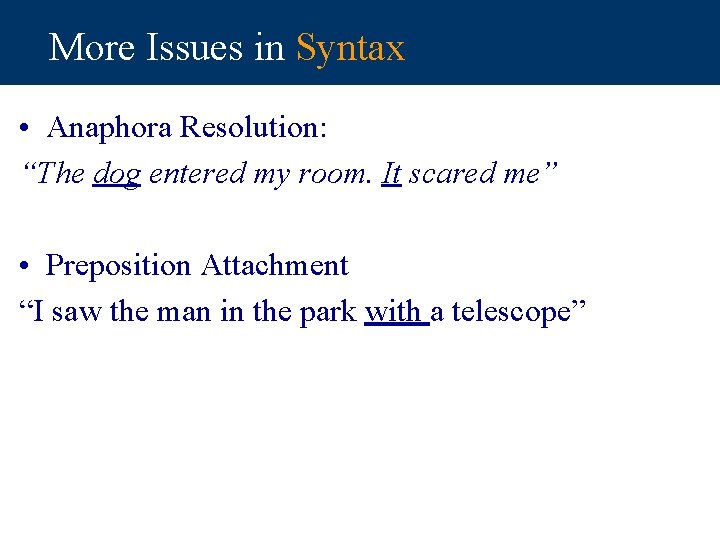 More Issues in Syntax

• Anaphora Resolution:

“The dog entered my room. It scared me”

• Preposition Attachment

“I saw the man in the park with a telescope”